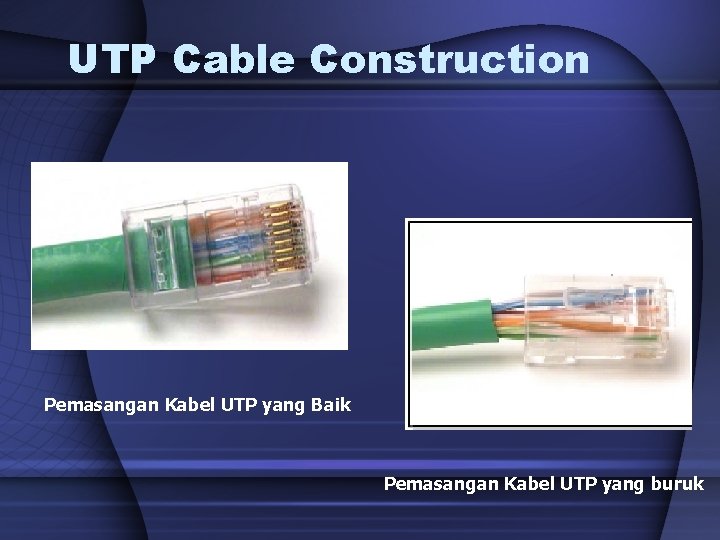 UTP Cable Construction

Pemasangan Kabel UTP yang Baik

Pemasangan Kabel UTP yang buruk